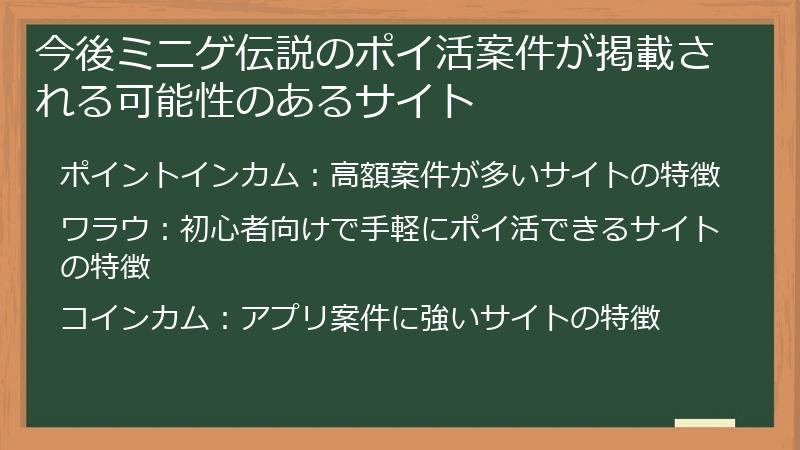 今後ミニゲ伝説のポイ活案件が掲載される可能性のあるサイト

ポイントインカム：高額案件が多いサイトの特徴

ワラウ：初心者向けで手軽にポイ活できるサイトの特徴

コインカム：アプリ案件に強いサイトの特徴